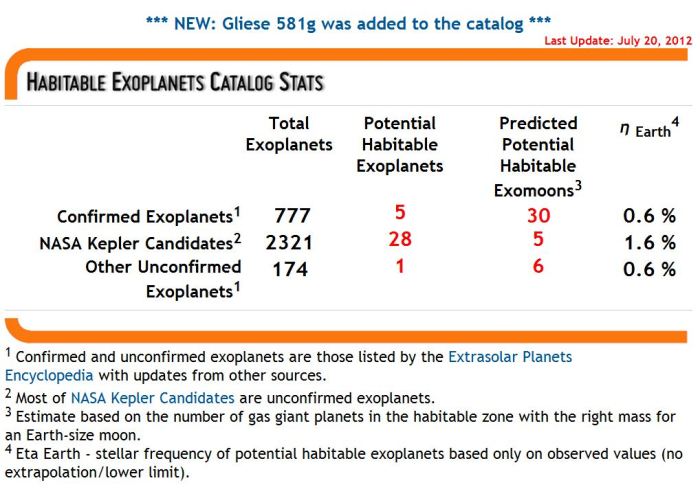 *** NEW: Gliese 581g was added to the catalog ***

Last Update: July 20, 2012

HABITABLE EXOPLANETS CATALOG STATS

| | Total Exoplanets | Potential Habitable Exoplanets | Predicted Potential Habitable Exomoons$^3$ | $\eta$ Earth$^4$ |
|---|---|---|---|---|
| Confirmed Exoplanets$^1$ | 777 | 5 | 30 | 0.6 % |
| NASA Kepler Candidates$^2$ | 2321 | 28 | 5 | 1.6 % |
| Other Unconfirmed Exoplanets$^1$ | 174 | 1 | 6 | 0.6 % |

$^1$ Confirmed and unconfirmed exoplanets are those listed by the Extrasolar Planets Encyclopedia with updates from other sources.
$^2$ Most of NASA Kepler Candidates are unconfirmed exoplanets.
$^3$ Estimate based on the number of gas giant planets in the habitable zone with the right mass for an Earth-size moon.
$^4$ Eta Earth - stellar frequency of potential habitable exoplanets based only on observed values (no extrapolation/lower limit).